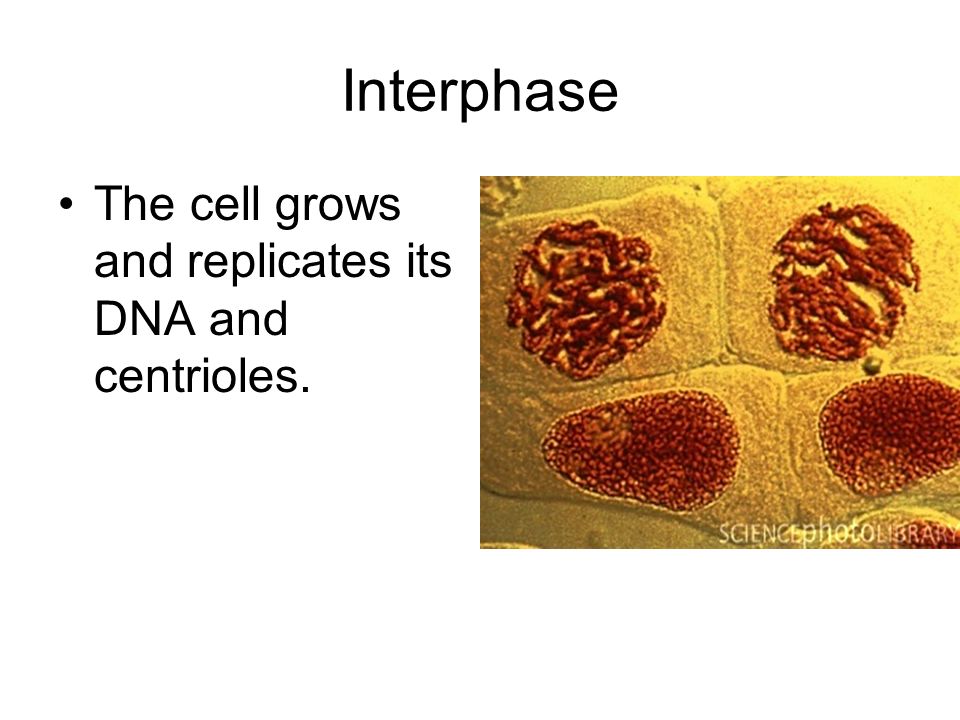 Interphase

• The cell grows and replicates its DNA and centrioles.

SCIENCEphotoLIBRARY